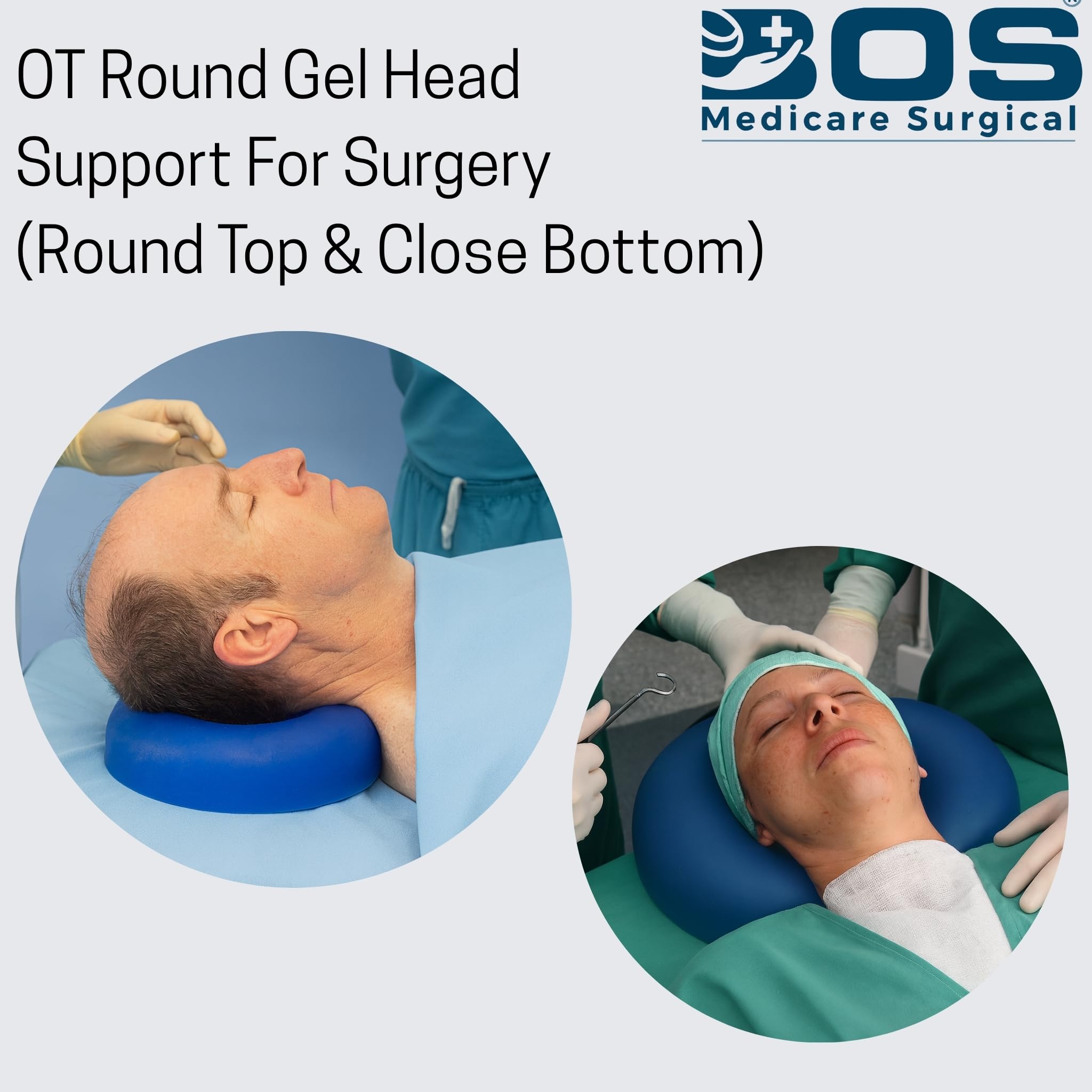 OT Round Gel Head Support For Surgery (Round Top & Close Bottom)

BOS®
Medicare Surgical